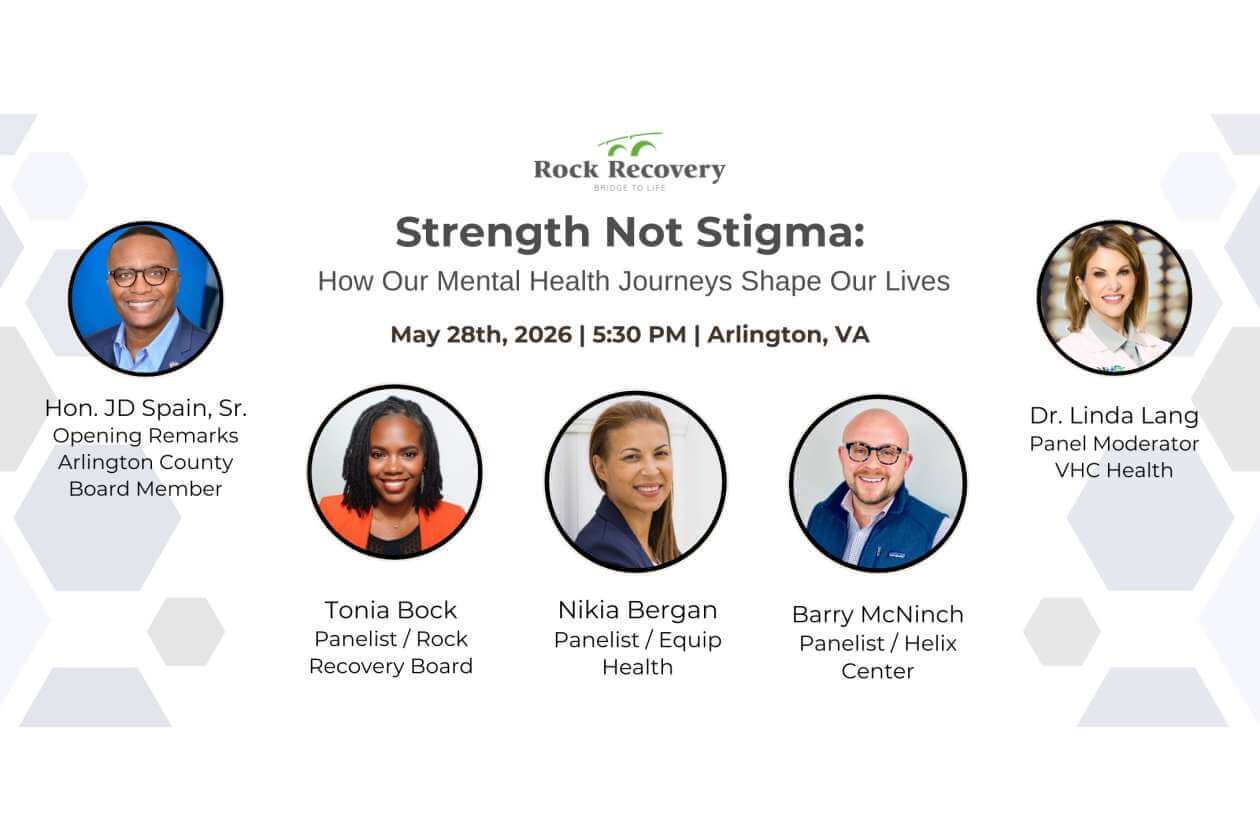 Rock Recovery
BRIDGE TO LIFE

Strength Not Stigma:
How Our Mental Health Journeys Shape Our Lives

May 28th, 2026 | 5:30 PM | Arlington, VA

Hon. JD Spain, Sr.
Opening Remarks
Arlington County
Board Member

Tonia Bock
Panelist / Rock
Recovery Board

Nikia Bergan
Panelist / Equip
Health

Barry McNinch
Panelist / Helix
Center

Dr. Linda Lang
Panel Moderator
VHC Health